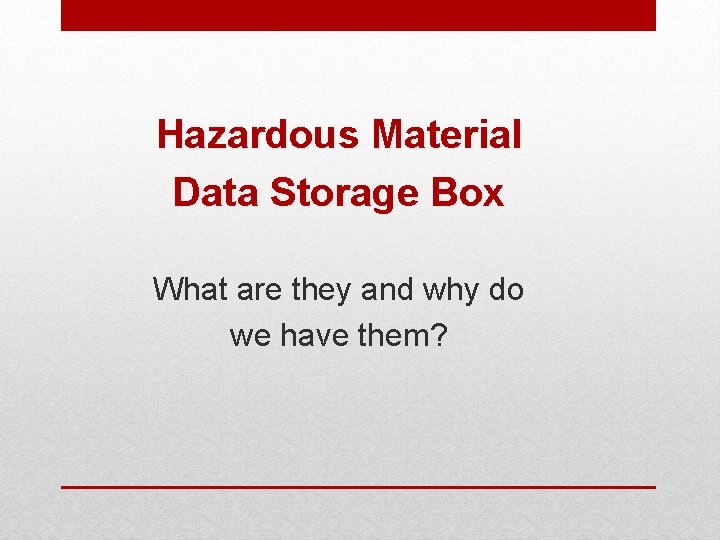 Hazardous Material Data Storage Box

What are they and why do we have them?